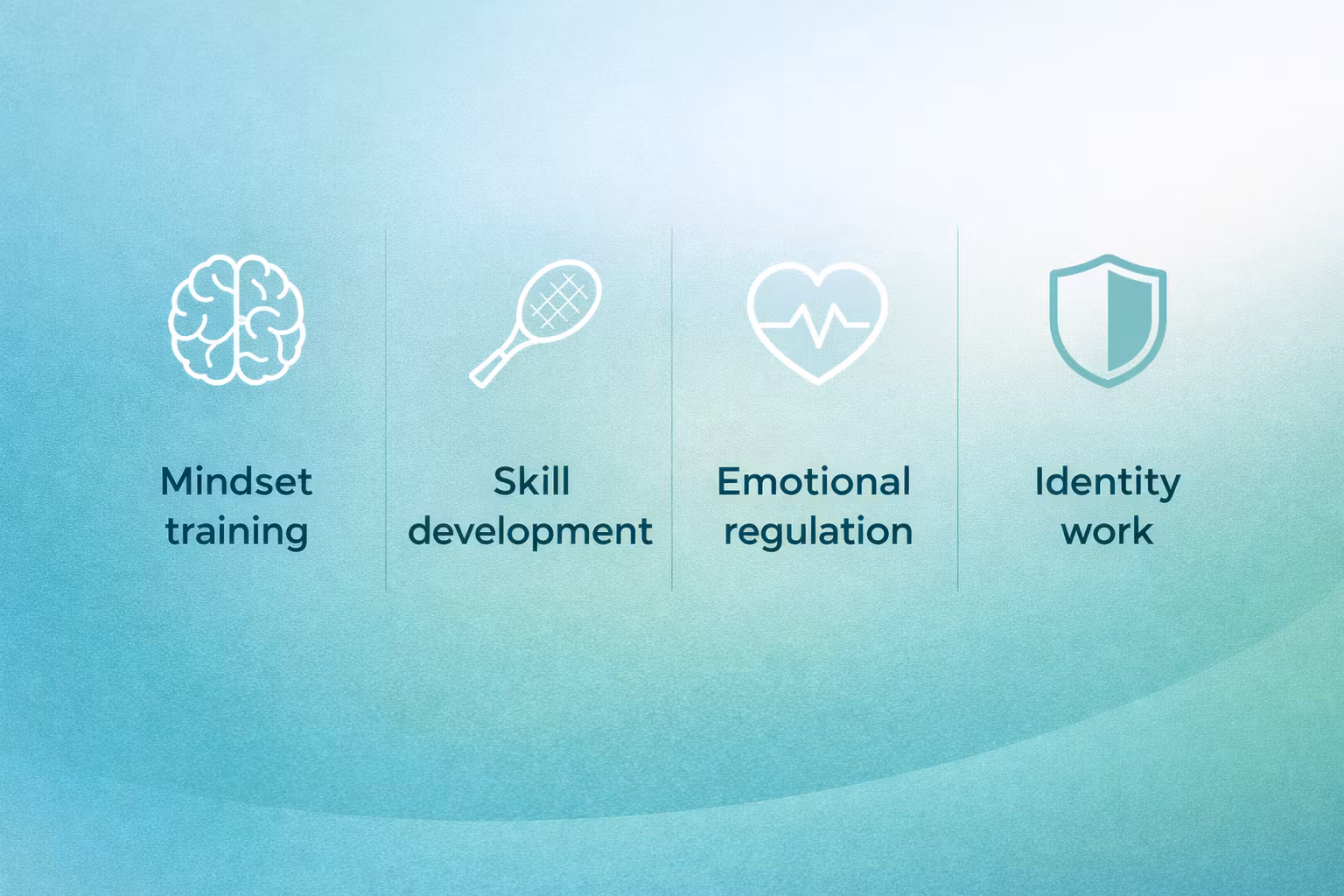 Mindset training

Skill development

Emotional regulation

Identity work